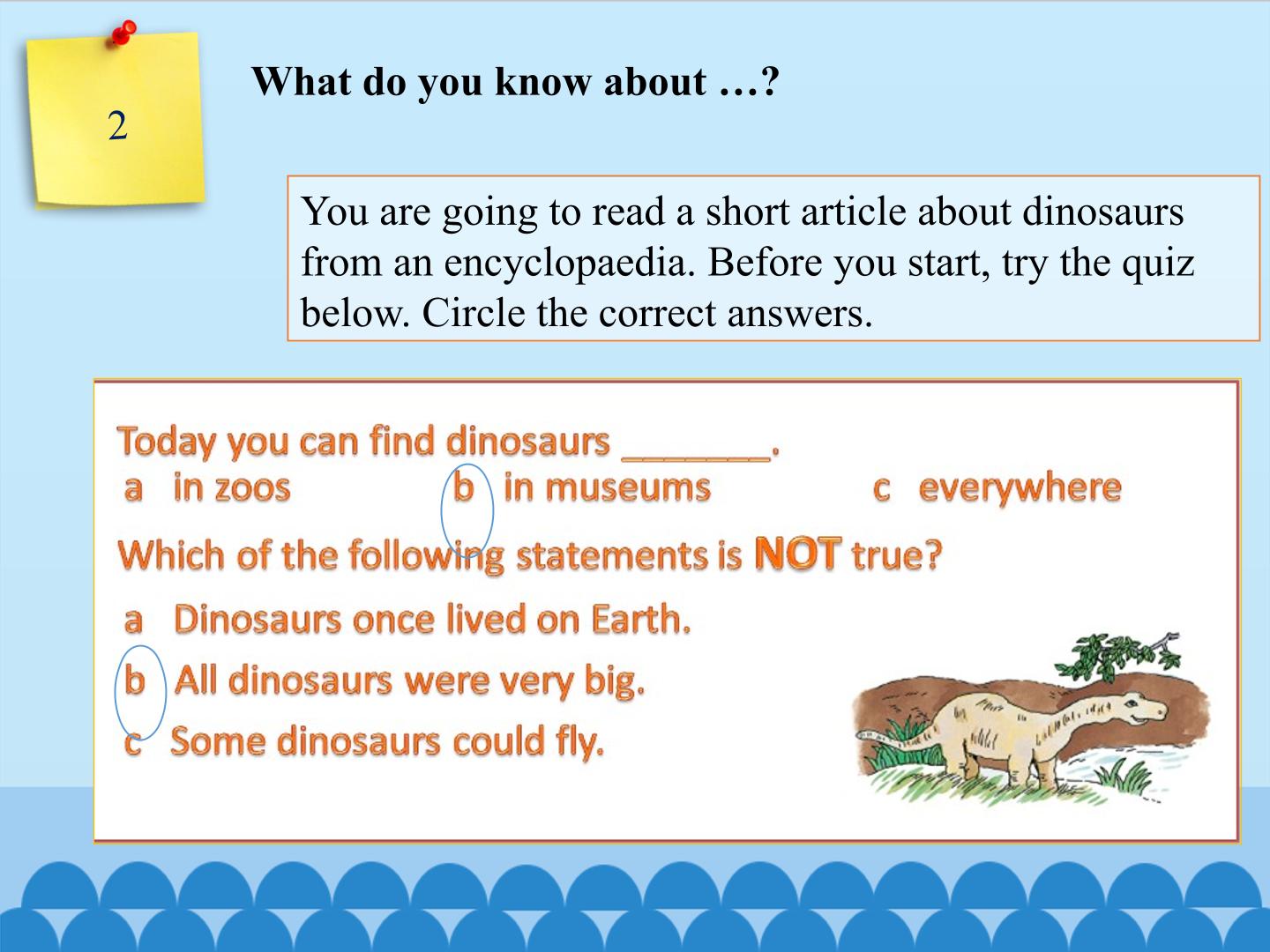 2

What do you know about …?

You are going to read a short article about dinosaurs from an encyclopaedia. Before you start, try the quiz below. Circle the correct answers.

Today you can find dinosaurs ____.

a in zoos  b in museums  c everywhere

Which of the following statements is NOT true?

a Dinosaurs once lived on Earth.

b All dinosaurs were very big.

c Some dinosaurs could fly.